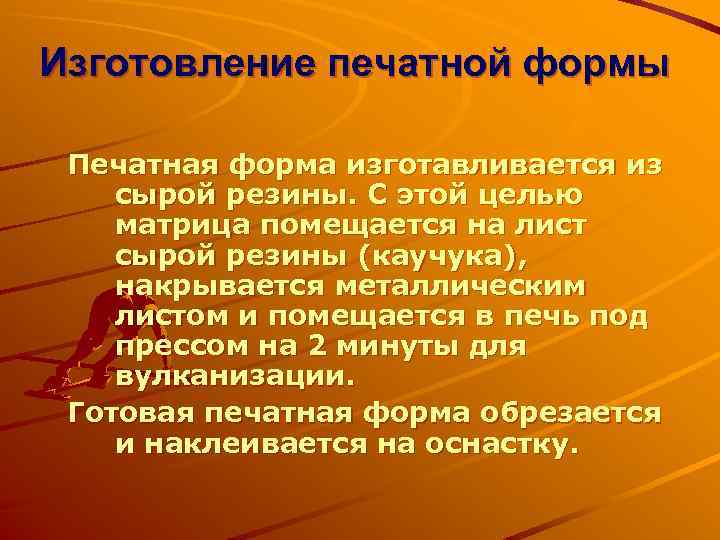 Изготовление печатной формы

Печатная форма изготавливается из сырой резины. С этой целью матрица помещается на лист сырой резины (каучука), накрывается металлическим листом и помещается в печь под прессом на 2 минуты для вулканизации.

Готовая печатная форма обрезается и наклеивается на оснастку.